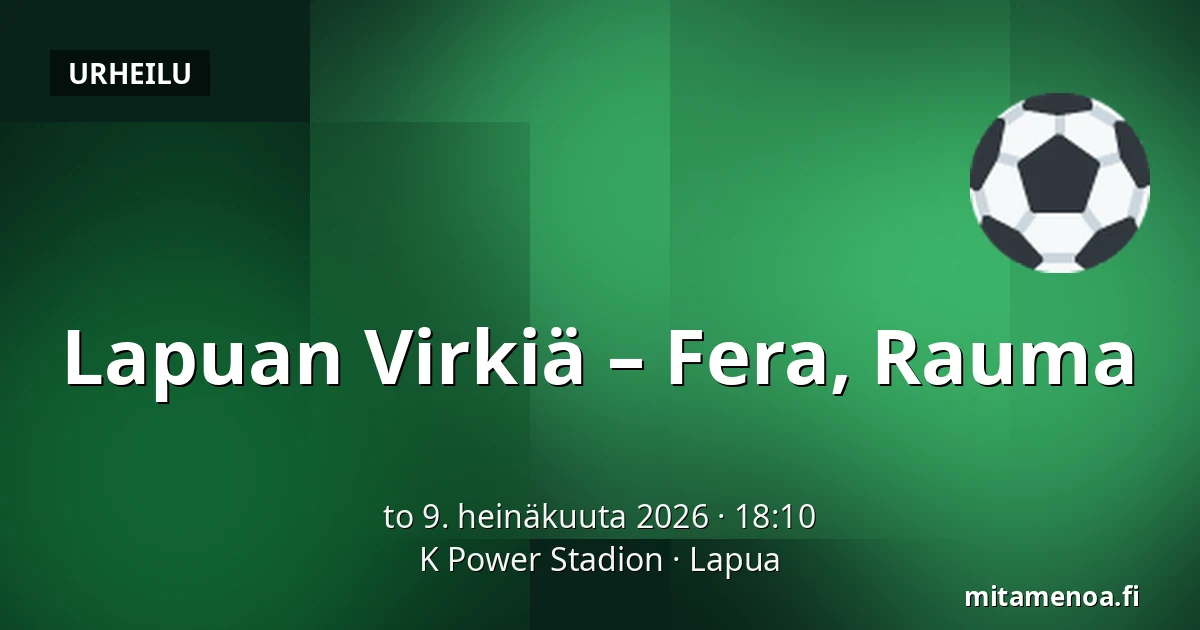 URHEILU

Lapuan Virkiä – Fera, Rauma

to 9. heinäkuuta 2026 · 18:10
K Power Stadion · Lapua

mitamenoa.fi